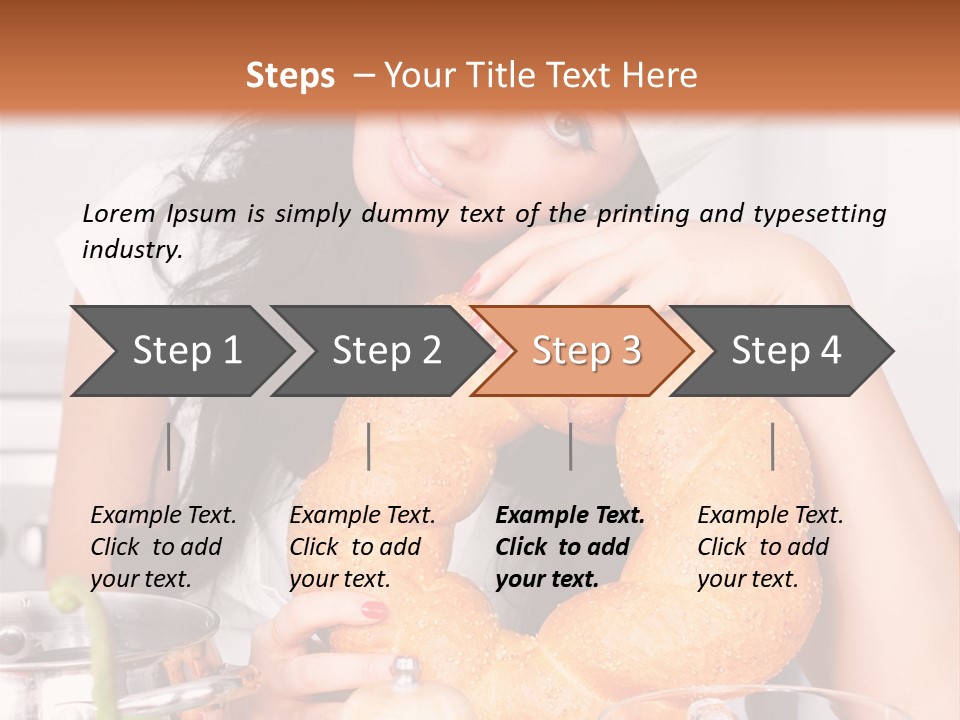 Steps – Your Title Text Here

Lorem Ipsum is simply dummy text of the printing and typesetting industry.

Step 1

Step 2

Step 3

Step 4

Example Text. Click to add your text.

Example Text. Click to add your text.

Example Text. Click to add your text.

Example Text. Click to add your text.